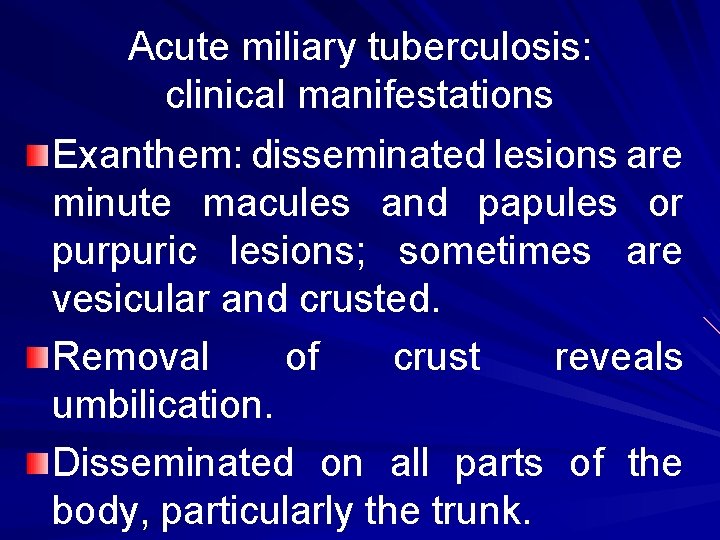 Acute miliary tuberculosis: clinical manifestations

Exanthem: disseminated lesions are minute macules and papules or purpuric lesions; sometimes are vesicular and crusted.

Removal of crust reveals umbilication.

Disseminated on all parts of the body, particularly the trunk.